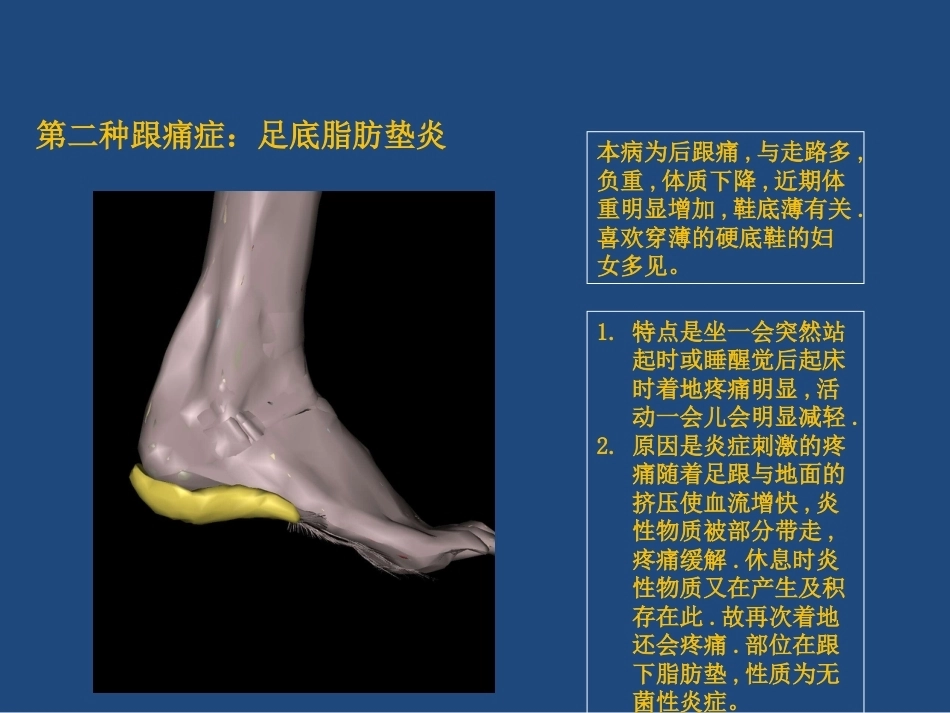 第二种跟痛症：足底脂肪垫炎

本病为后跟痛，与走路多，负重，体质下降，近期体重明显增加，鞋底薄有关．喜欢穿薄的硬底鞋的妇女多见。

1. 特点是坐一会突然站起时或睡醒觉后起床时着地疼痛明显，活动一会儿会明显减轻．
2. 原因是炎症刺激的疼痛随着足跟与地面的挤压使血流增快，炎性物质被部分带走，疼痛缓解．休息时炎性物质又在产生及积存在此．故再次着地还会疼痛．部位在跟下脂肪垫，性质为无菌性炎症。